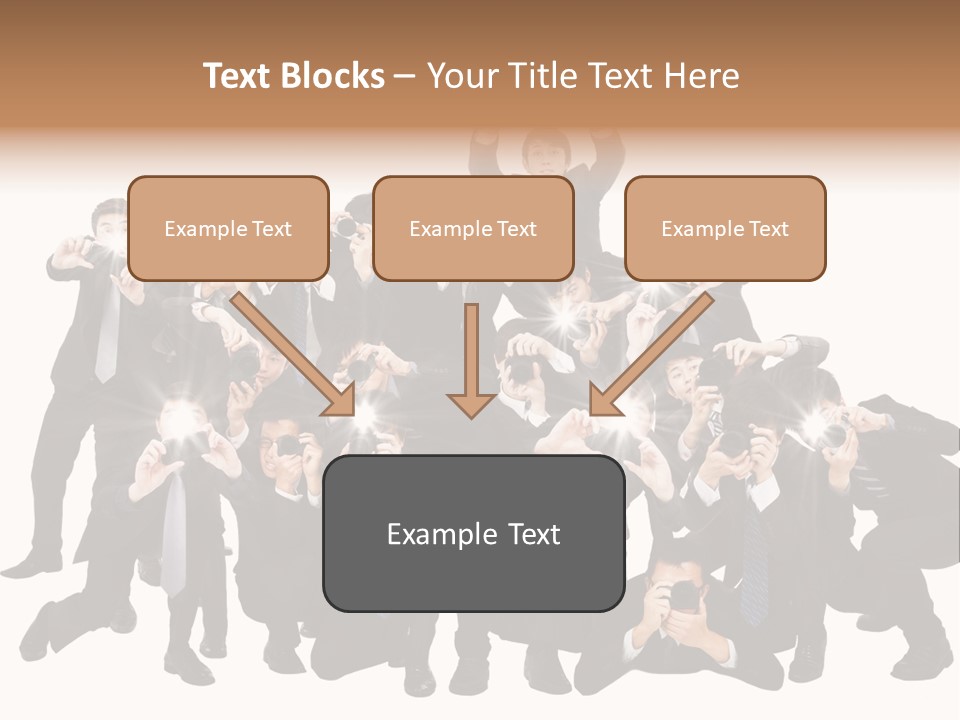 Text Blocks – Your Title Text Here

Example Text

Example Text

Example Text

Example Text